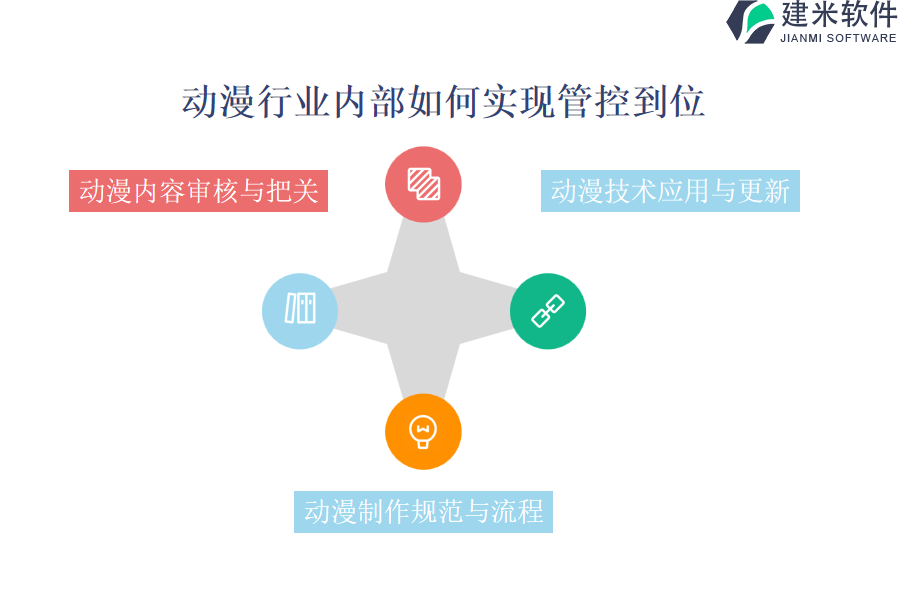 建米软件
JIANMI SOFTWARE

动漫行业内部如何实现管控到位

动漫内容审核与把关

动漫技术应用与更新

动漫制作规范与流程